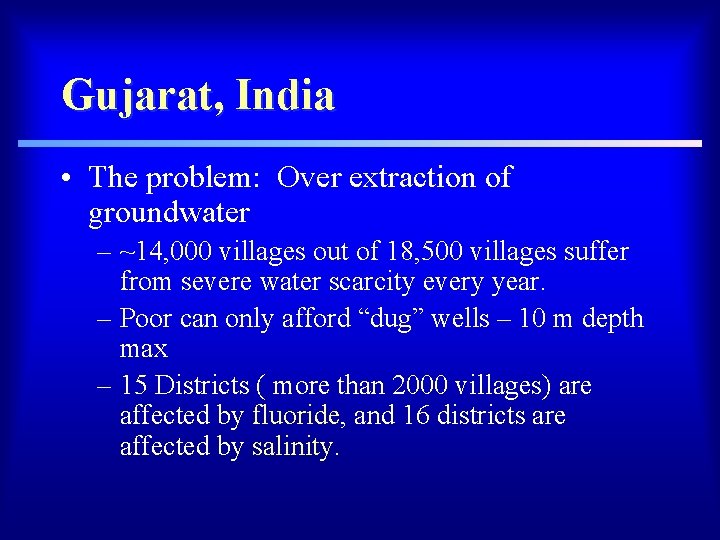 Gujarat, India

• The problem: Over extraction of groundwater

– ~14,000 villages out of 18,500 villages suffer from severe water scarcity every year.

– Poor can only afford “dug” wells – 10 m depth max

– 15 Districts ( more than 2000 villages) are affected by fluoride, and 16 districts are affected by salinity.